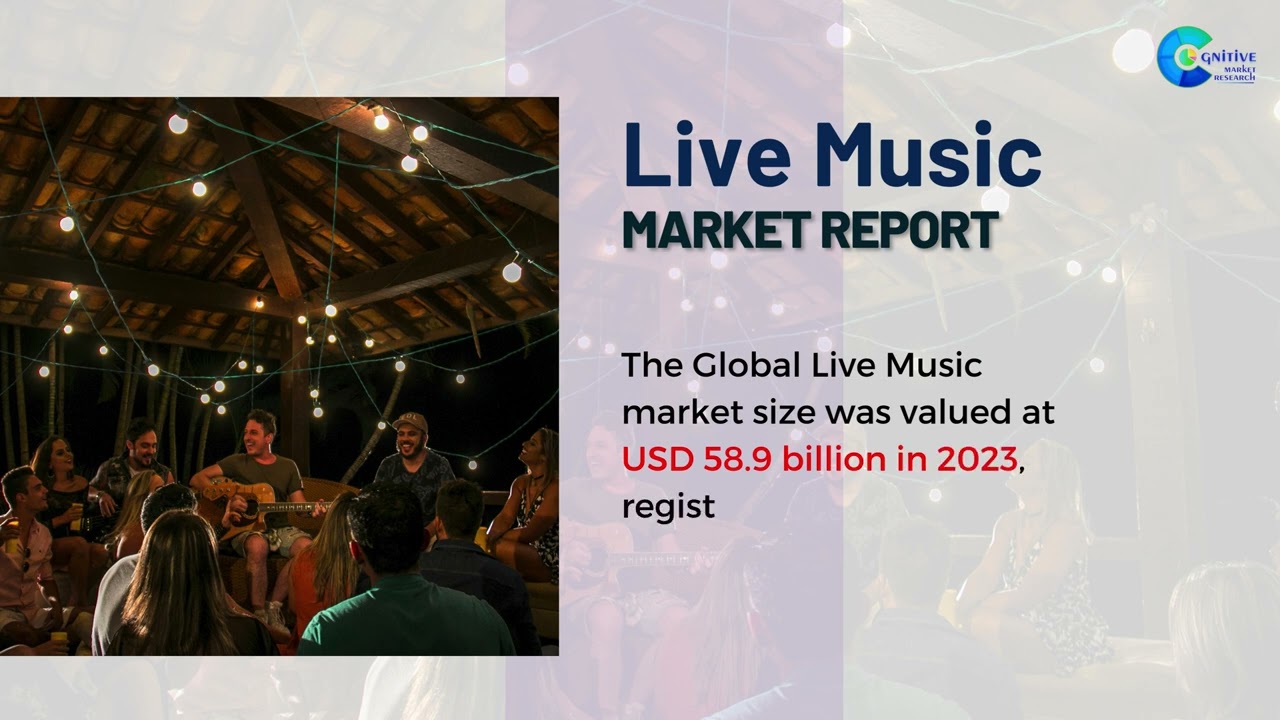 COGNITIVE MARKET RESEARCH

Live Music
MARKET REPORT

The Global Live Music market size was valued at USD 58.9 billion in 2023, regist